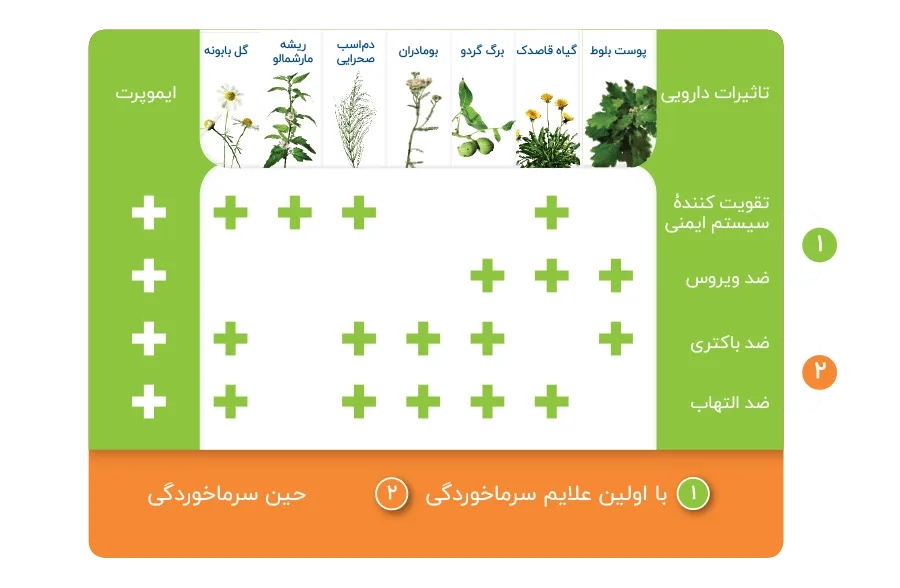 | تاثیرات دارویی | پوست بلوط | گیاه قاصدک | برگ گردو | بومادران | دم‌اسب صحرایی | ریشه مارشمالو | گل بابونه | ایموپرت |
|---|---|---|---|---|---|---|---|---|
| تقویت کنندهٔ سیستم ایمنی | | + | | | + | + | + | + |
| ضد ویروس | + | + | + | | | | | + |
| ضد باکتری | + | | + | + | + | | + | + |
| ضد التهاب | | + | + | + | + | | + | + |

۱

۲

۱ با اولین علایم سرماخوردگی

۲ حین سرماخوردگی